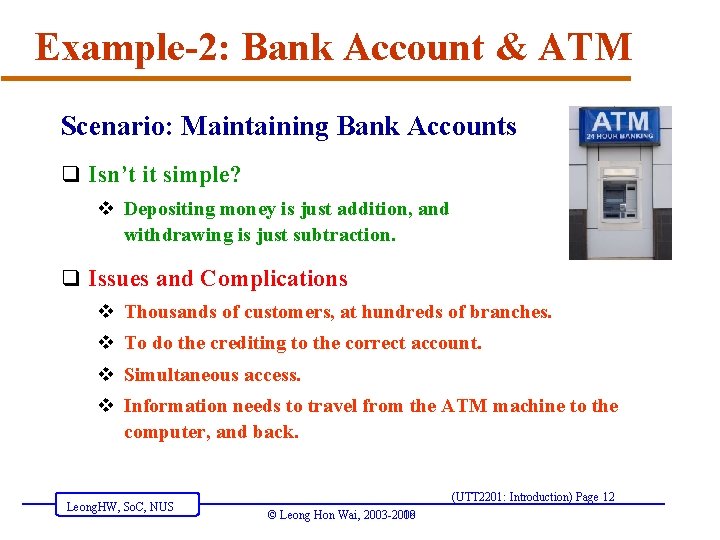 Example-2: Bank Account & ATM

Scenario: Maintaining Bank Accounts

ATM
24 HOUR BANKING

❑ Isn't it simple?

❖ Depositing money is just addition, and withdrawing is just subtraction.

❑ Issues and Complications

❖ Thousands of customers, at hundreds of branches.

❖ To do the crediting to the correct account.

❖ Simultaneous access.

❖ Information needs to travel from the ATM machine to the computer, and back.

LeongHW, SoC, NUS

(UTT2201: Introduction) Page 12

© Leong Hon Wai, 2003-2008